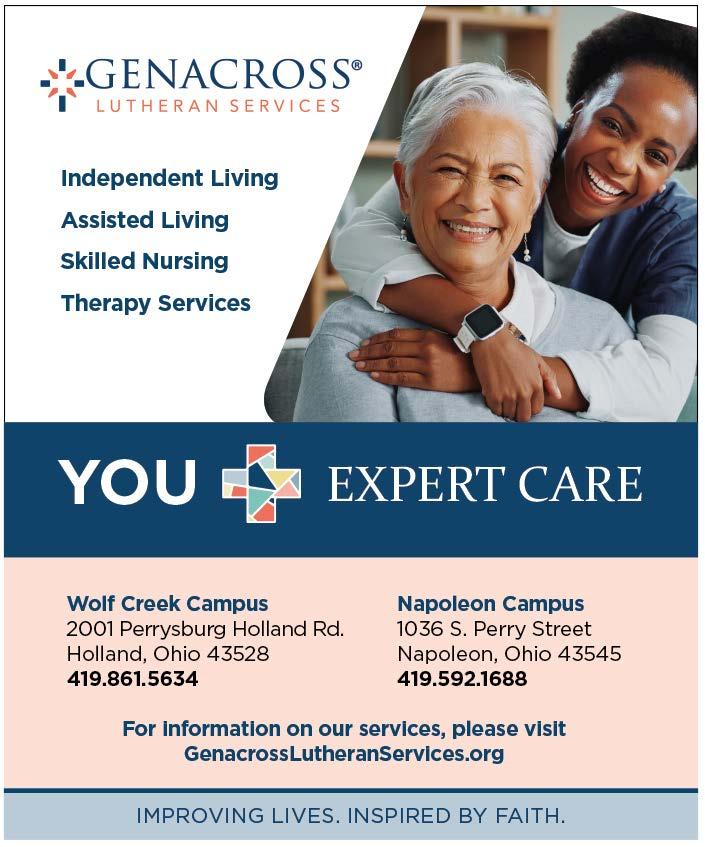 GENACROSS®
LUTHERAN SERVICES

Independent Living
Assisted Living
Skilled Nursing
Therapy Services

YOU EXPERT CARE

Wolf Creek Campus
2001 Perrysburg Holland Rd.
Holland, Ohio 43528
419.861.5634

Napoleon Campus
1036 S. Perry Street
Napoleon, Ohio 43545
419.592.1688

For information on our services, please visit GenacrossLutheranServices.org

IMPROVING LIVES. INSPIRED BY FAITH.